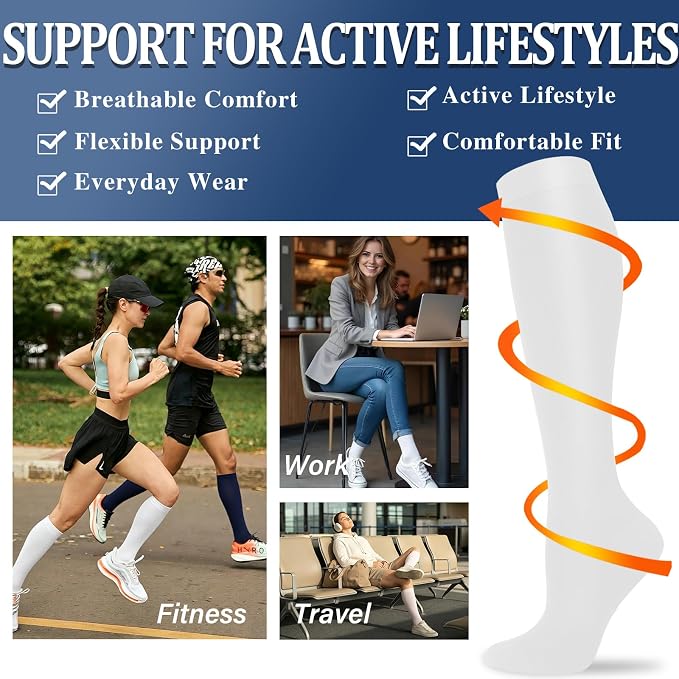 SUPPORT FOR ACTIVE LIFESTYLES

Breathable Comfort

Flexible Support

Everyday Wear

Active Lifestyle

Comfortable Fit

Fitness

Work

Travel